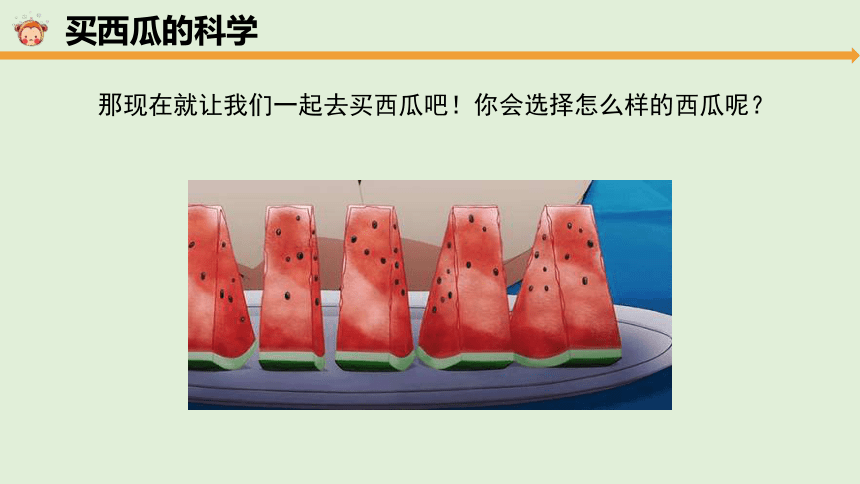 买西瓜的科学

那现在就让我们一起去买西瓜吧！你会选择怎么样的西瓜呢？